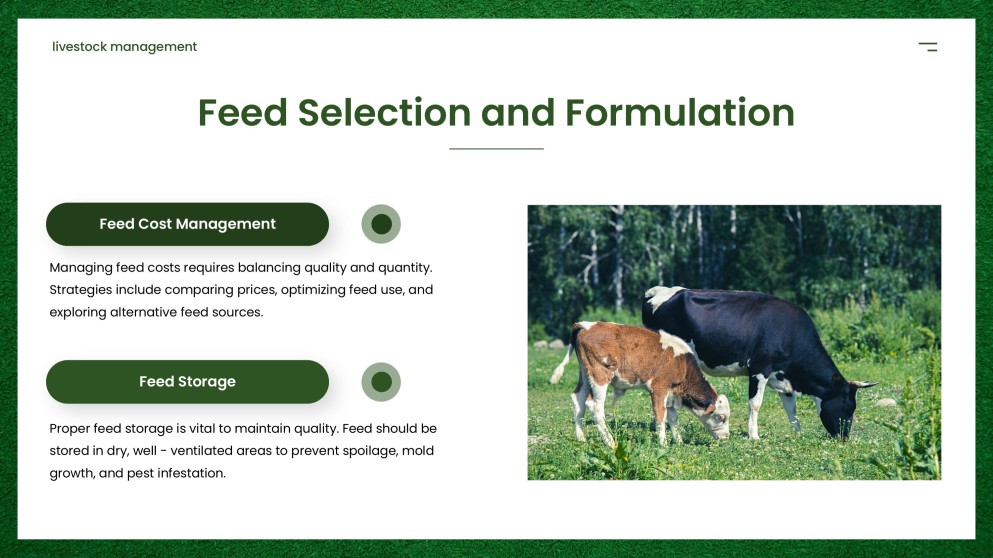 livestock management

Feed Selection and Formulation

Feed Cost Management

Managing feed costs requires balancing quality and quantity. Strategies include comparing prices, optimizing feed use, and exploring alternative feed sources.

Feed Storage

Proper feed storage is vital to maintain quality. Feed should be stored in dry, well - ventilated areas to prevent spoilage, mold growth, and pest infestation.